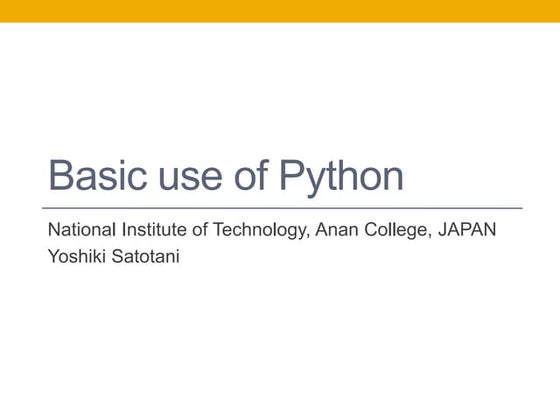 Basic use of Python

National Institute of Technology, Anan College, JAPAN
Yoshiki Satotani